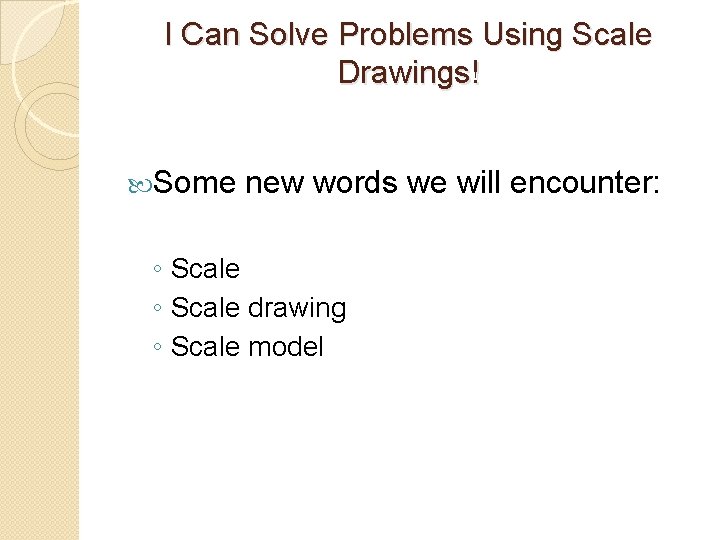 I Can Solve Problems Using Scale Drawings!

Some new words we will encounter:

◦ Scale
◦ Scale drawing
◦ Scale model